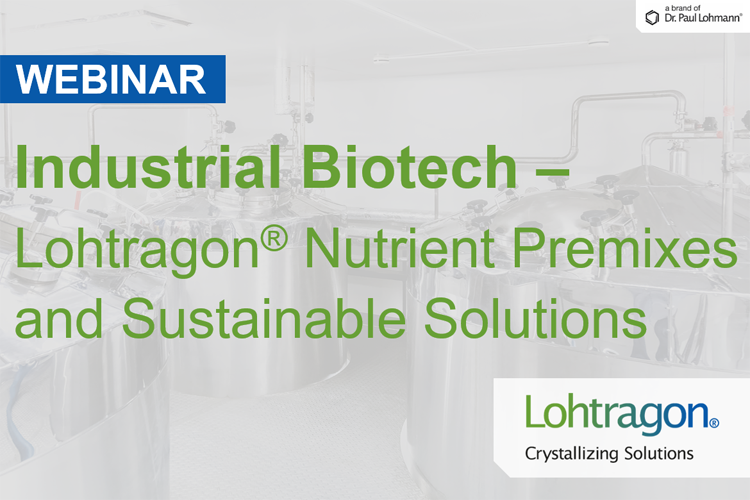 a brand of
Dr. Paul Lohmann®

WEBINAR

Industrial Biotech – Lohtragon® Nutrient Premixes and Sustainable Solutions

Lohtragon®
Crystallizing Solutions